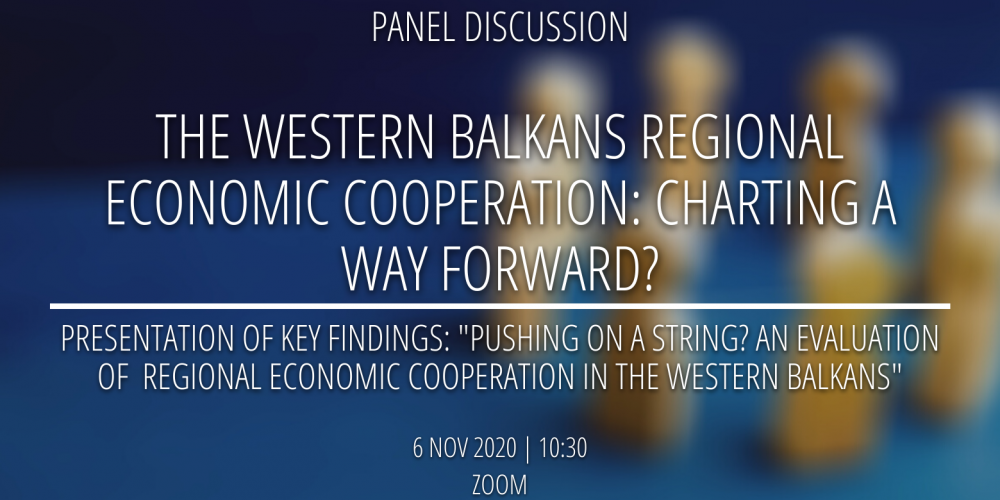 PANEL DISCUSSION

THE WESTERN BALKANS REGIONAL ECONOMIC COOPERATION: CHARTING A WAY FORWARD?

PRESENTATION OF KEY FINDINGS: "PUSHING ON A STRING? AN EVALUATION OF REGIONAL ECONOMIC COOPERATION IN THE WESTERN BALKANS"

6 NOV 2020 | 10:30
ZOOM